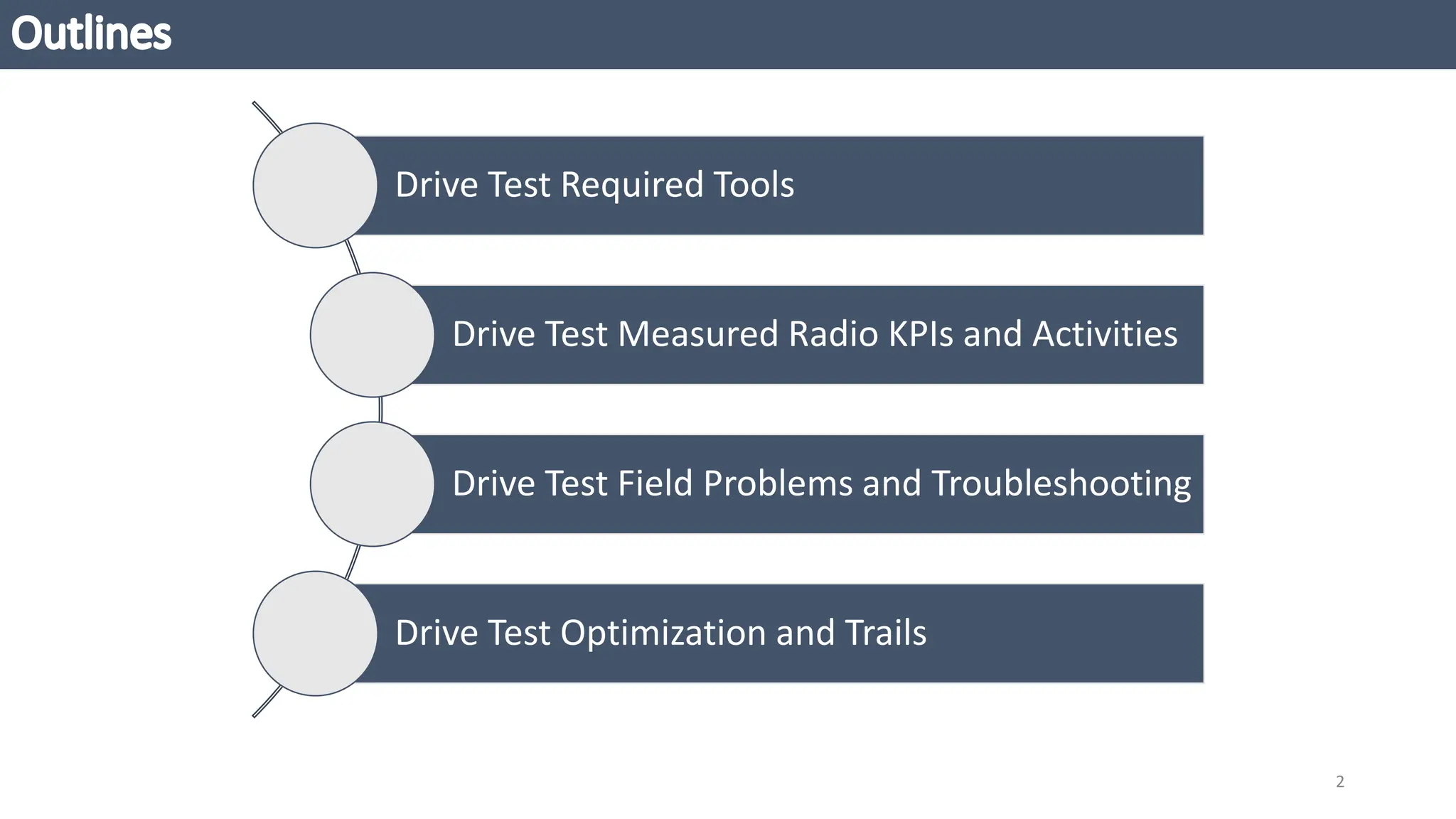 Outlines

Drive Test Required Tools

Drive Test Measured Radio KPIs and Activities

Drive Test Field Problems and Troubleshooting

Drive Test Optimization and Trails

2